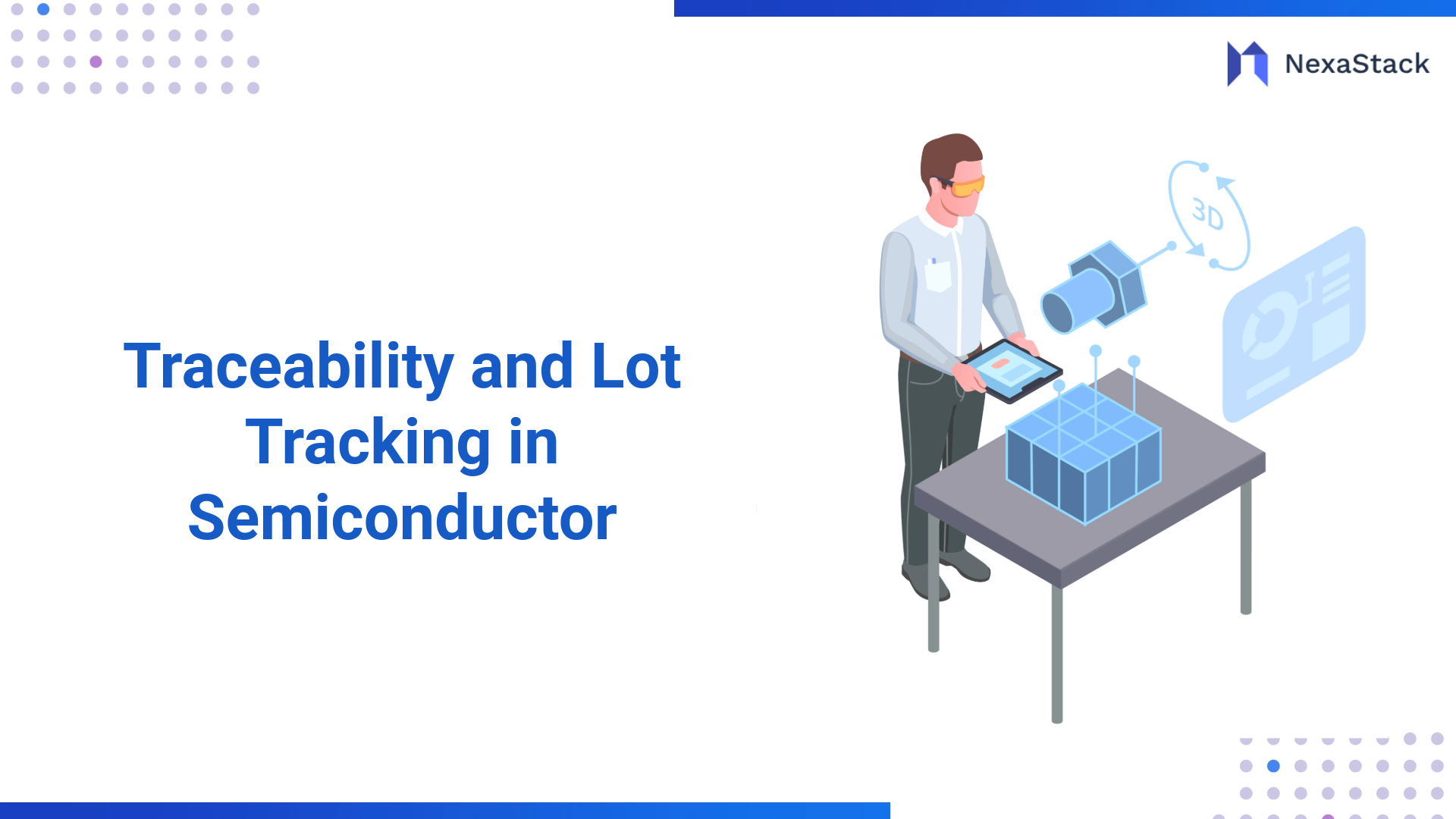 NexaStack

Traceability and Lot Tracking in Semiconductor

3D